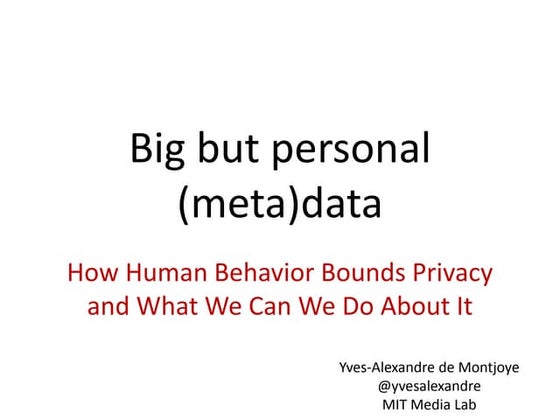 Big but personal (meta)data

How Human Behavior Bounds Privacy and What We Can We Do About It

Yves-Alexandre de Montjoye
@yvesalexandre
MIT Media Lab